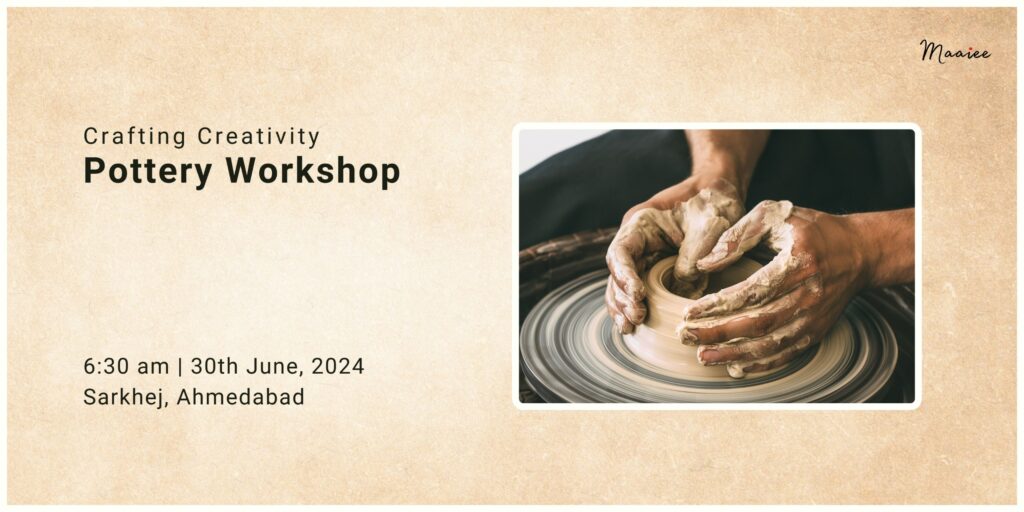 Maaiee

Crafting Creativity
Pottery Workshop

6:30 am | 30th June, 2024
Sarkhej, Ahmedabad